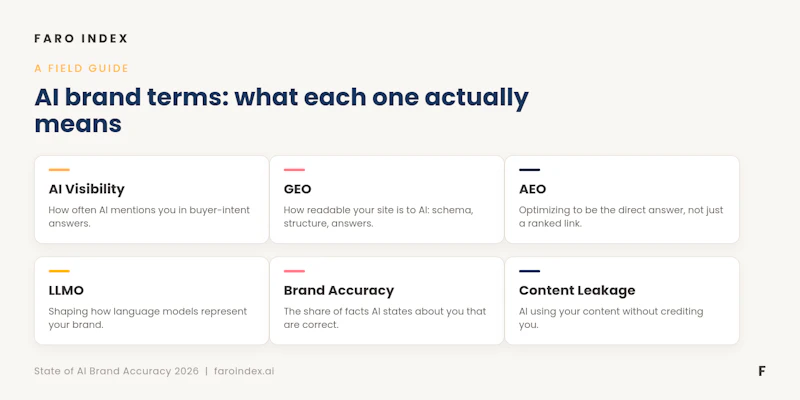 FARO INDEX

A FIELD GUIDE

AI brand terms: what each one actually means

AI Visibility

How often AI mentions you in buyer-intent answers.

GEO

How readable your site is to AI: schema, structure, answers.

AEO

Optimizing to be the direct answer, not just a ranked link.

LLMO

Shaping how language models represent your brand.

Brand Accuracy

The share of facts AI states about you that are correct.

Content Leakage

AI using your content without crediting you.

State of AI Brand Accuracy 2026 | faroindex.ai

F